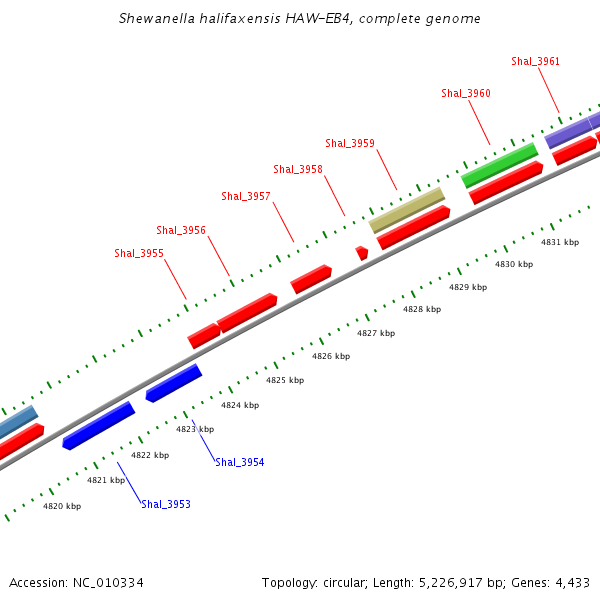 Shewanella halifaxensis HAW-EB4, complete genome

Shal_3961
Shal_3960
Shal_3959
Shal_3958
Shal_3957
Shal_3956
Shal_3955

4831 kbp
4830 kbp
4829 kbp
4828 kbp
4827 kbp
4826 kbp
4825 kbp
4824 kbp
4823 kbp
4822 kbp
4821 kbp
4820 kbp

Shal_3954
Shal_3953

Accession: NC_010334

Topology: circular; Length: 5,226,917 bp; Genes: 4,433